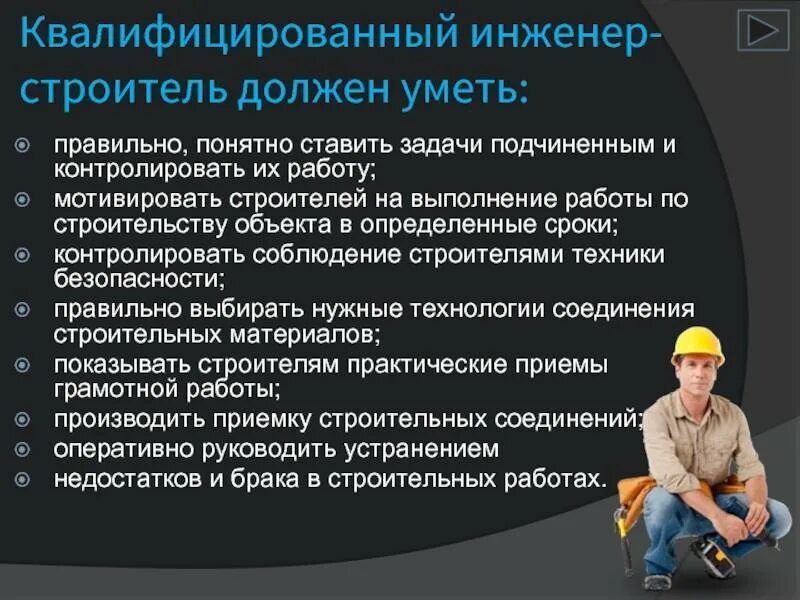 Квалифицированный инженер-строитель должен уметь:

правильно, понятно ставить задачи подчиненным и контролировать их работу;
мотивировать строителей на выполнение работы по строительству объекта в определенные сроки;
контролировать соблюдение строителями техники безопасности;
правильно выбирать нужные технологии соединения строительных материалов;
показывать строителям практические приемы грамотной работы;
производить приемку строительных соединений;
оперативно руководить устранением
недостатков и брака в строительных работах.